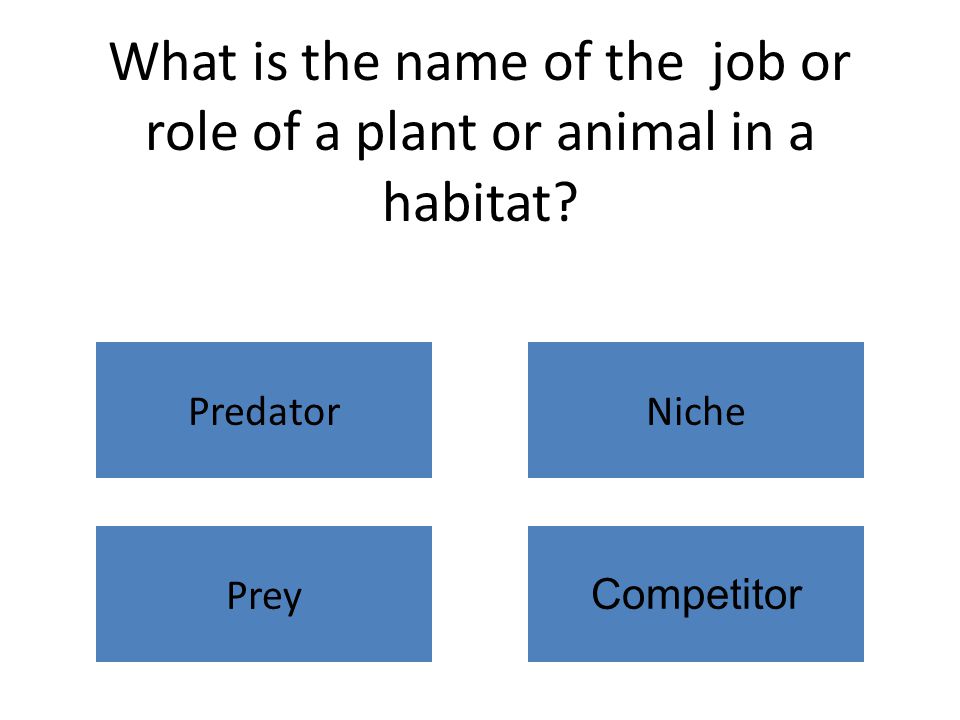 What is the name of the  job or role of a plant or animal in a habitat?

Predator

Niche

Prey

Competitor